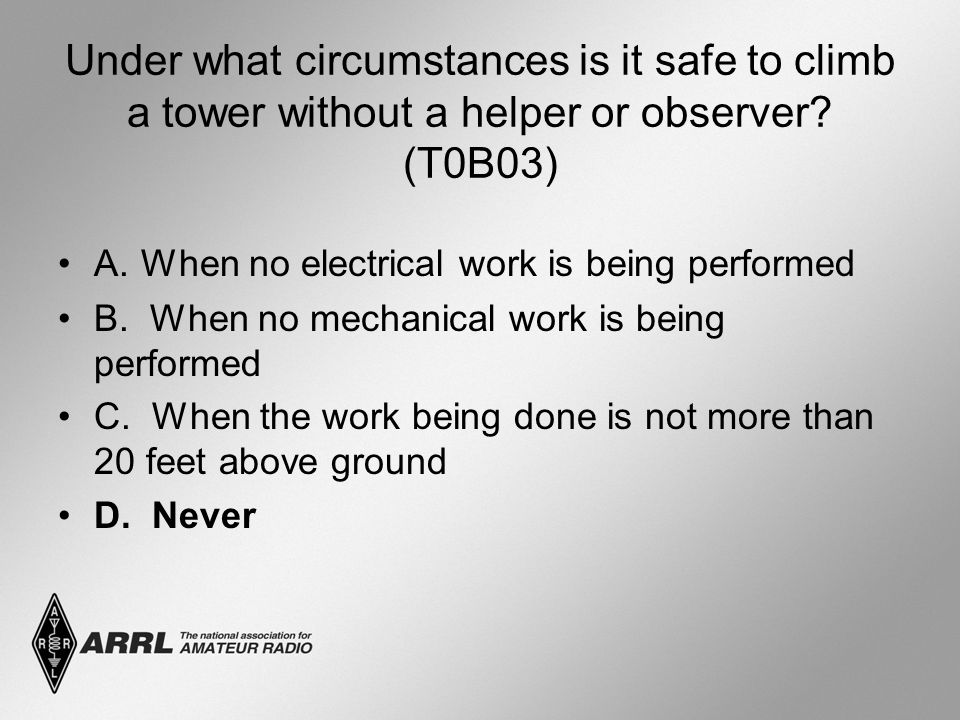 Under what circumstances is it safe to climb a tower without a helper or observer? (T0B03)

• A. When no electrical work is being performed
• B. When no mechanical work is being performed
• C. When the work being done is not more than 20 feet above ground
• D. Never

A R R L
ARRL The national association for AMATEUR RADIO